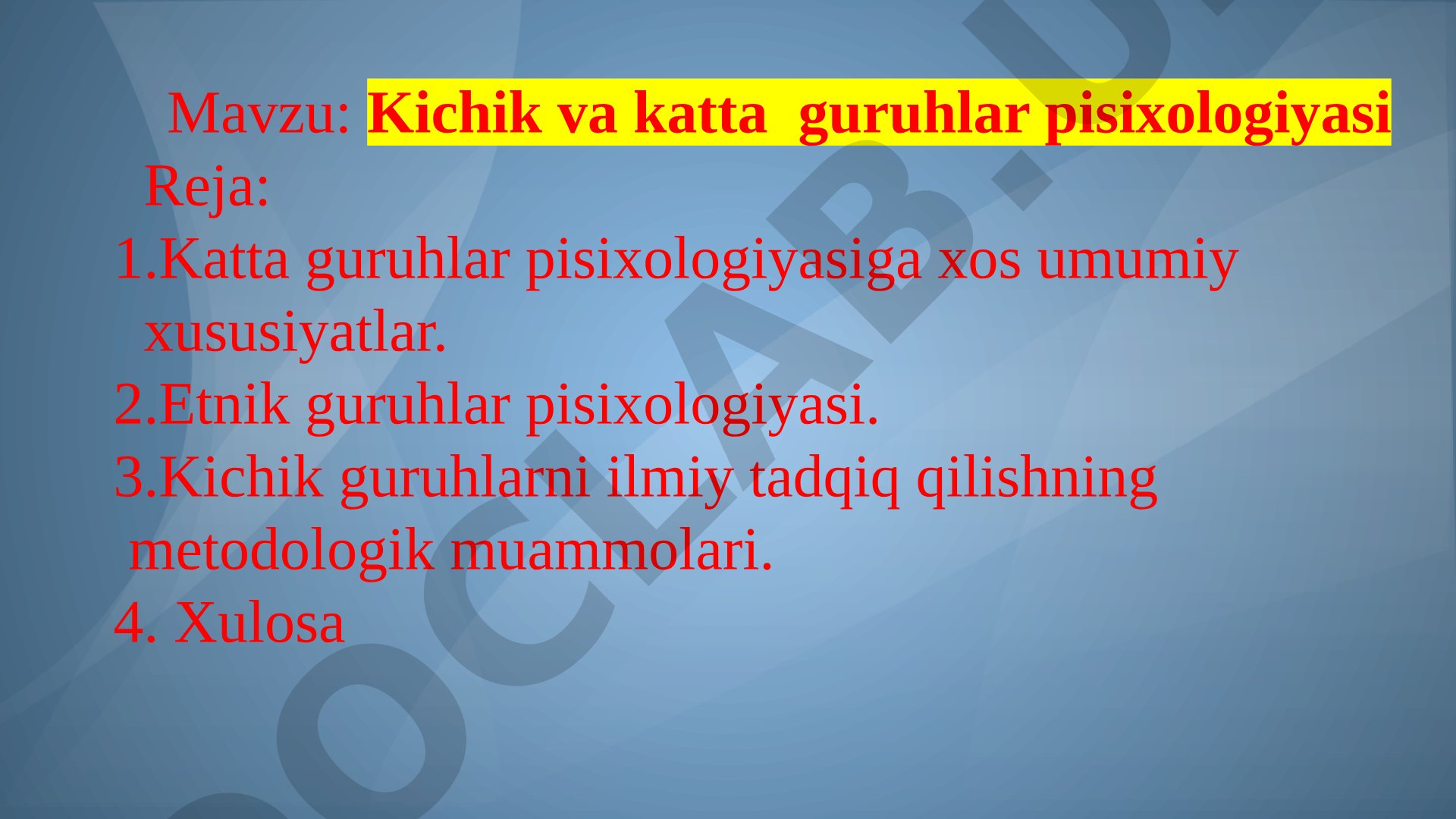 Mavzu: Kichik va katta guruhlar pisixologiyasi

Reja:

1.Katta guruhlar pisixologiyasiga xos umumiy xususiyatlar.

2.Etnik guruhlar pisixologiyasi.

3.Kichik guruhlarni ilmiy tadqiq qilishning metodologik muammolari.

4. Xulosa

OCLAB.U